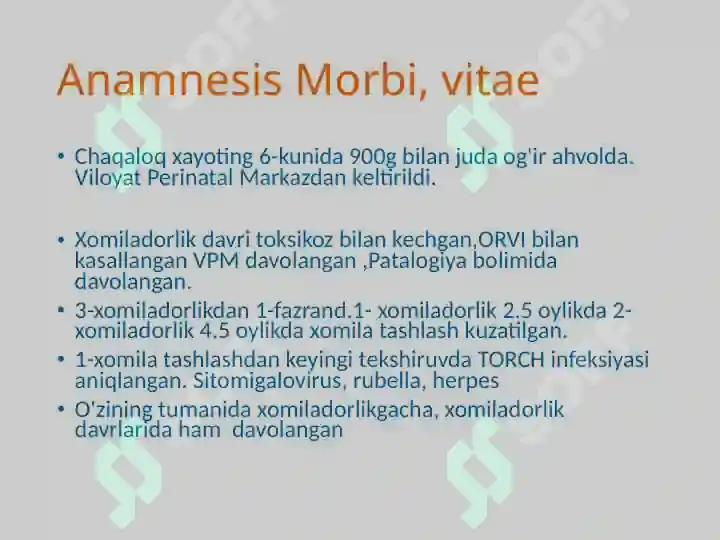 Anamnesis Morbi, vitae

• Chaqaloq xayoting 6-kunida 900g bilan juda og'ir ahvolda. Viloyat Perinatal Markazdan keltirildi.

• Xomiladorlik davri toksikoz bilan kechgan,ORVI bilan kasallangan VPM davolangan ,Patalogiya bolimida davolangan.

• 3-xomiladorlikdan 1-fazrand.1- xomiladorlik 2.5 oylikda 2-xomiladorlik 4.5 oylikda xomila tashlash kuzatilgan.

• 1-xomila tashlashdan keyingi tekshiruvda TORCH infeksiyasi aniqlangan. Sitomigalovirus, rubella, herpes

• O'zining tumanida xomiladorlikgacha, xomiladorlik davrlarida ham davolangan